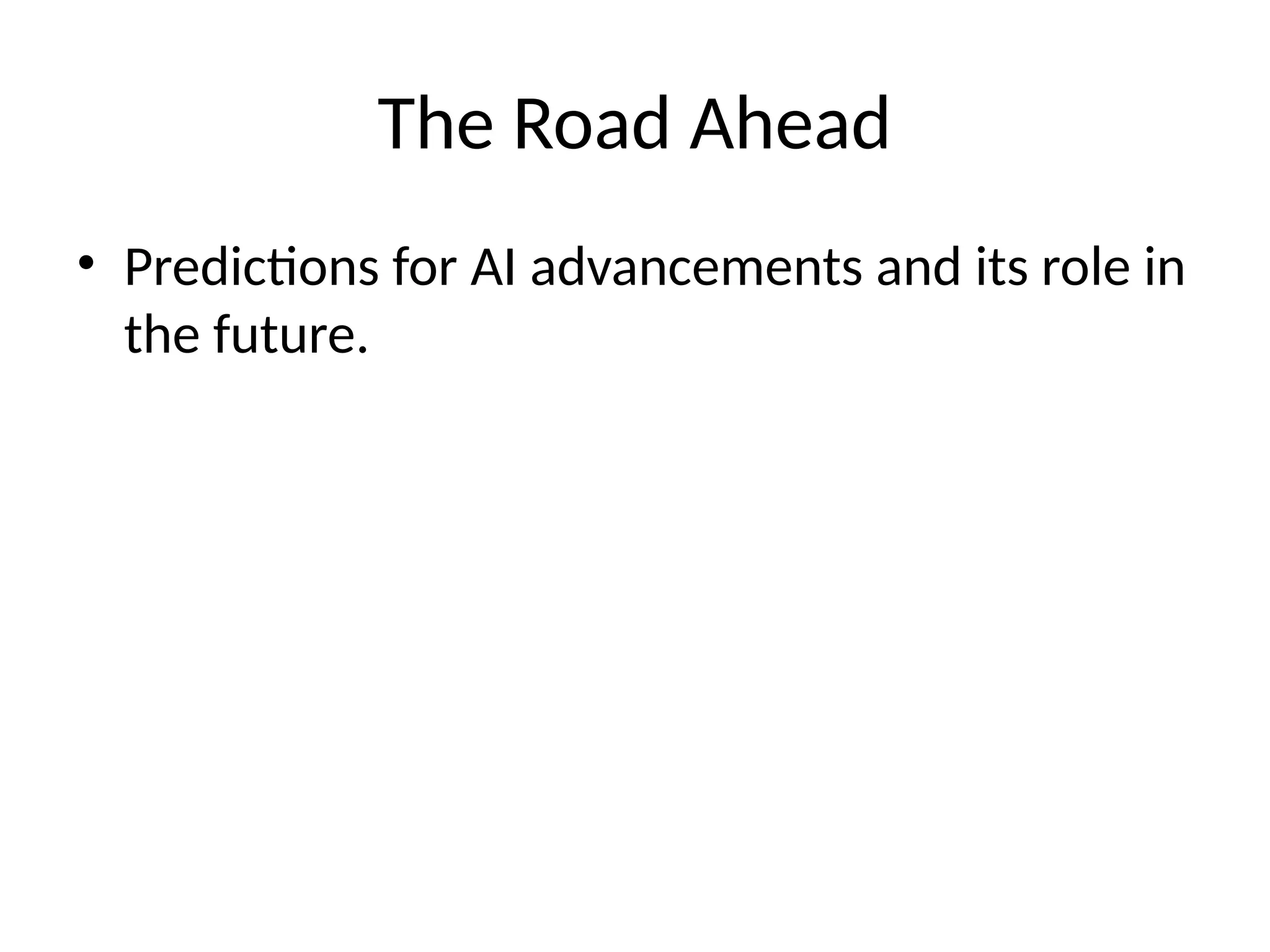 The Road Ahead

• Predictions for AI advancements and its role in the future.